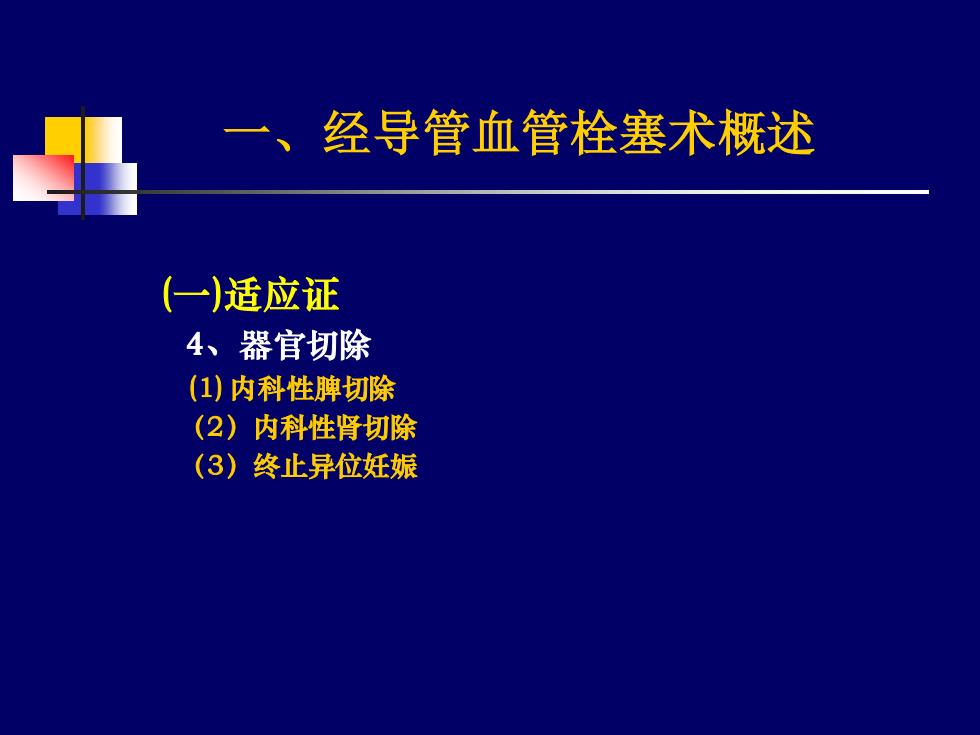 一、经导管血管栓塞术概述

(一)适应证

4、器官切除

(1) 内科性脾切除

（2）内科性肾切除

（3）终止异位妊娠